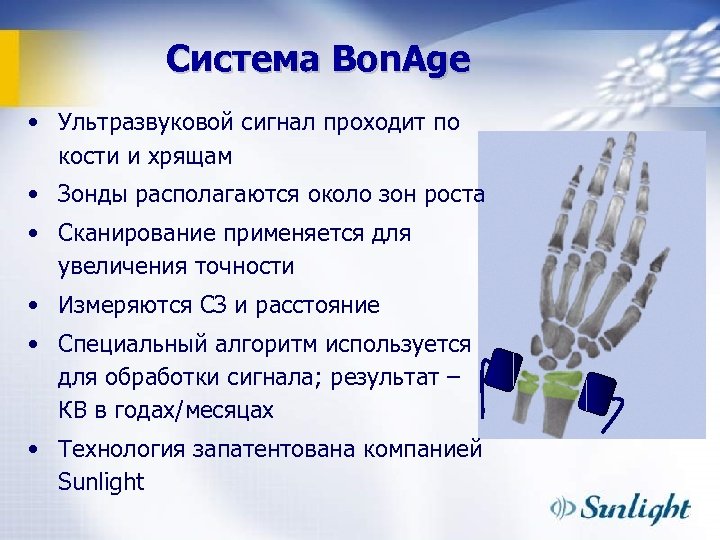 Система BonAge

• Ультразвуковой сигнал проходит по кости и хрящам
• Зонды располагаются около зон роста
• Сканирование применяется для увеличения точности
• Измеряются СЗ и расстояние
• Специальный алгоритм используется для обработки сигнала; результат – КВ в годах/месяцах
• Технология запатентована компанией Sunlight

Sunlight